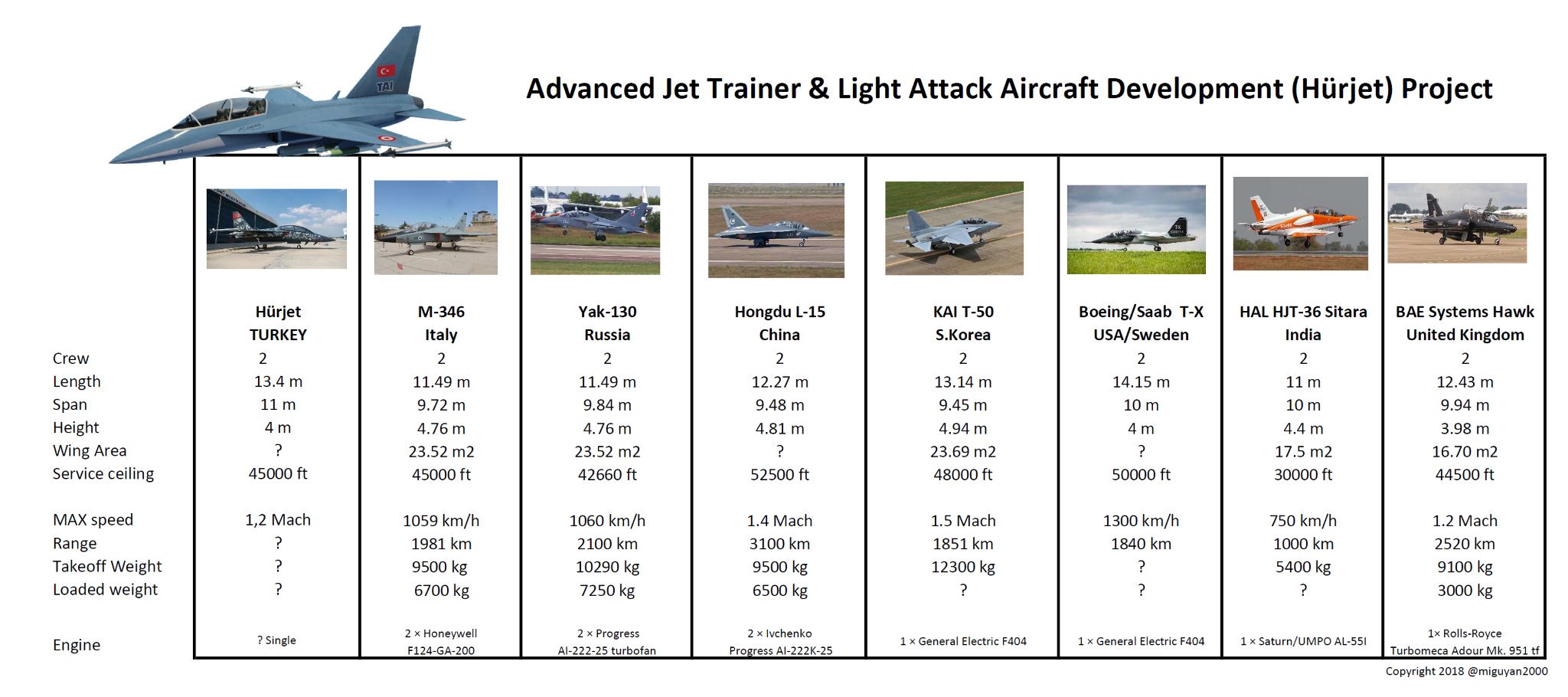 TAI

Advanced Jet Trainer & Light Attack Aircraft Development (Hürjet) Project

| | Hürjet TURKEY | M-346 Italy | Yak-130 Russia | Hongdu L-15 China | KAI T-50 S.Korea | Boeing/Saab T-X USA/Sweden | HAL HJT-36 Sitara India | BAE Systems Hawk United Kingdom |
|---|---|---|---|---|---|---|---|---|
| Crew | 2 | 2 | 2 | 2 | 2 | 2 | 2 | 2 |
| Length | 13.4 m | 11.49 m | 11.49 m | 12.27 m | 13.14 m | 14.15 m | 11 m | 12.43 m |
| Span | 11 m | 9.72 m | 9.84 m | 9.48 m | 9.45 m | 10 m | 10 m | 9.94 m |
| Height | 4 m | 4.76 m | 4.76 m | 4.81 m | 4.94 m | 4 m | 4.4 m | 3.98 m |
| Wing Area | ? | 23.52 m2 | 23.52 m2 | ? | 23.69 m2 | ? | 17.5 m2 | 16.70 m2 |
| Service ceiling | 45000 ft | 45000 ft | 42660 ft | 52500 ft | 48000 ft | 50000 ft | 30000 ft | 44500 ft |
| MAX speed | 1,2 Mach | 1059 km/h | 1060 km/h | 1.4 Mach | 1.5 Mach | 1300 km/h | 750 km/h | 1.2 Mach |
| Range | ? | 1981 km | 2100 km | 3100 km | 1851 km | 1840 km | 1000 km | 2520 km |
| Takeoff Weight | ? | 9500 kg | 10290 kg | 9500 kg | 12300 kg | ? | 5400 kg | 9100 kg |
| Loaded weight | ? | 6700 kg | 7250 kg | 6500 kg | ? | ? | ? | 3000 kg |
| Engine | ? Single | 2 × Honeywell F124-GA-200 | 2 × Progress AI-222-25 turbofan | 2 × Ivchenko Progress AI-222K-25 | 1 × General Electric F404 | 1 × General Electric F404 | 1 × Saturn/UMPO AL-55I | 1× Rolls-Royce Turbomeca Adour Mk. 951 tf |

Copyright 2018 @miguyan2000